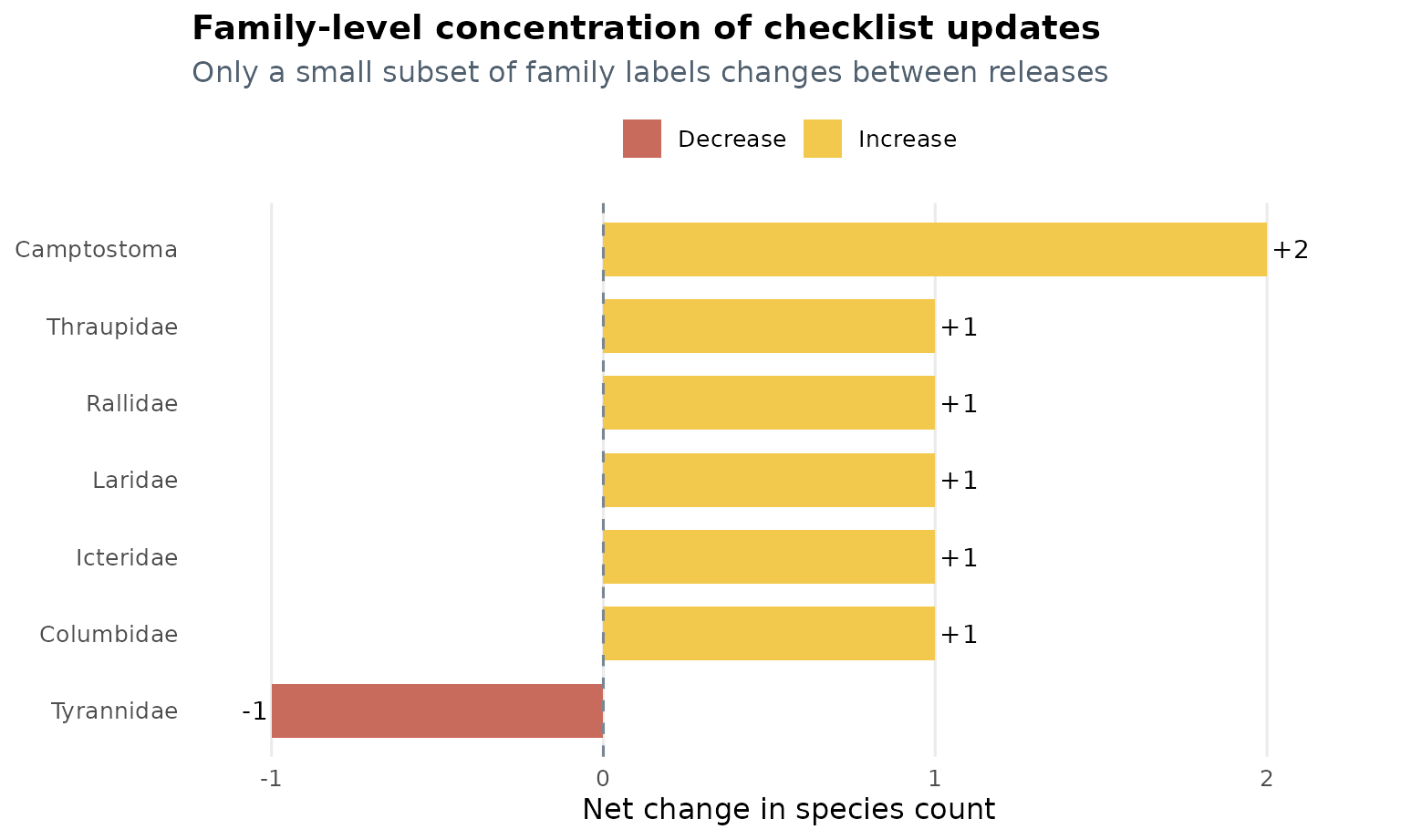 Family-level concentration of checklist updates
Only a small subset of family labels changes between releases

Decrease Increase

Camptostoma +2
Thraupidae +1
Rallidae +1
Laridae +1
Icteridae +1
Columbidae +1
Tyrannidae -1

-1 0 1 2
Net change in species count